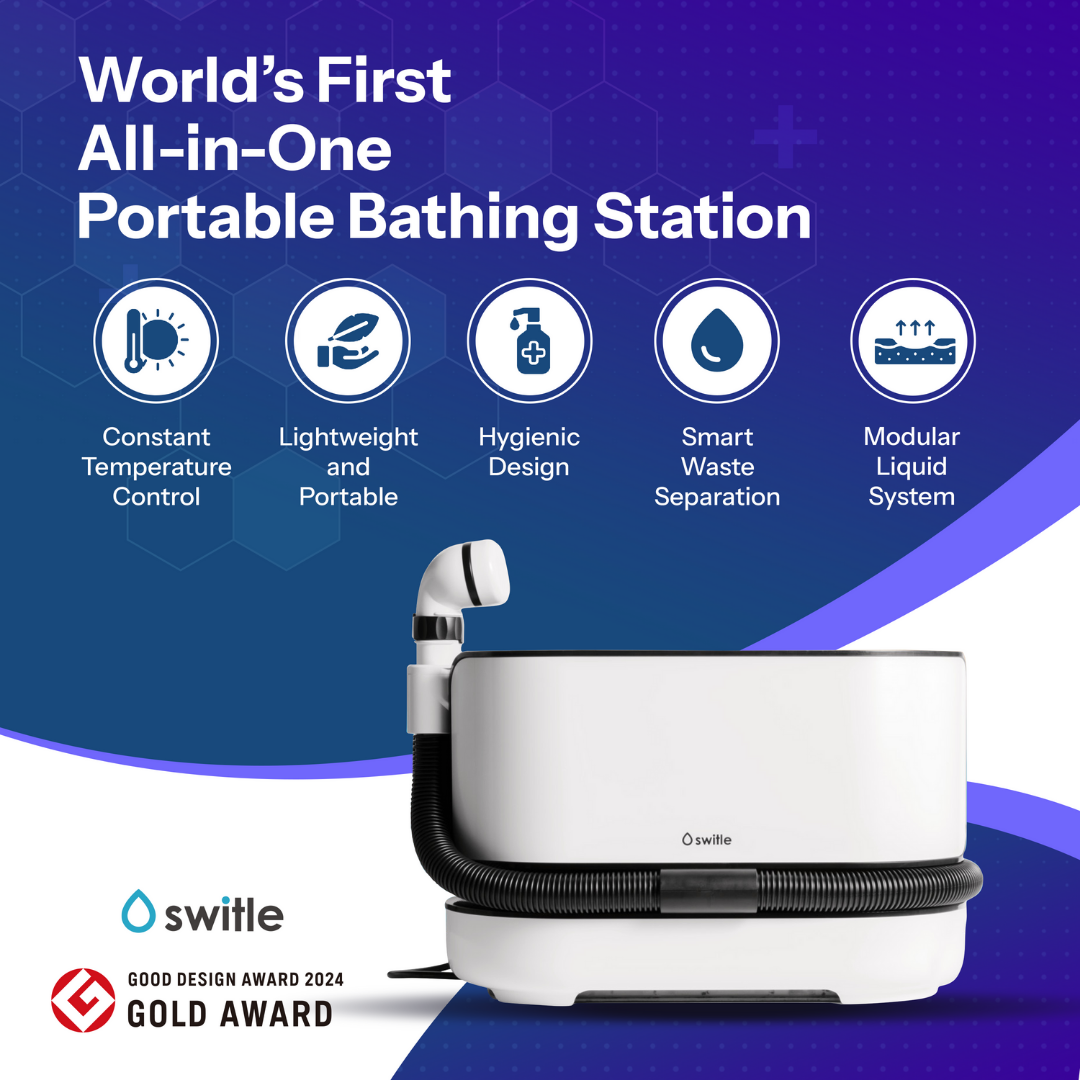 World's First All-in-One Portable Bathing Station

Constant Temperature Control

Lightweight and Portable

Hygienic Design

Smart Waste Separation

Modular Liquid System

switle

switle

GOOD DESIGN AWARD 2024
GOLD AWARD